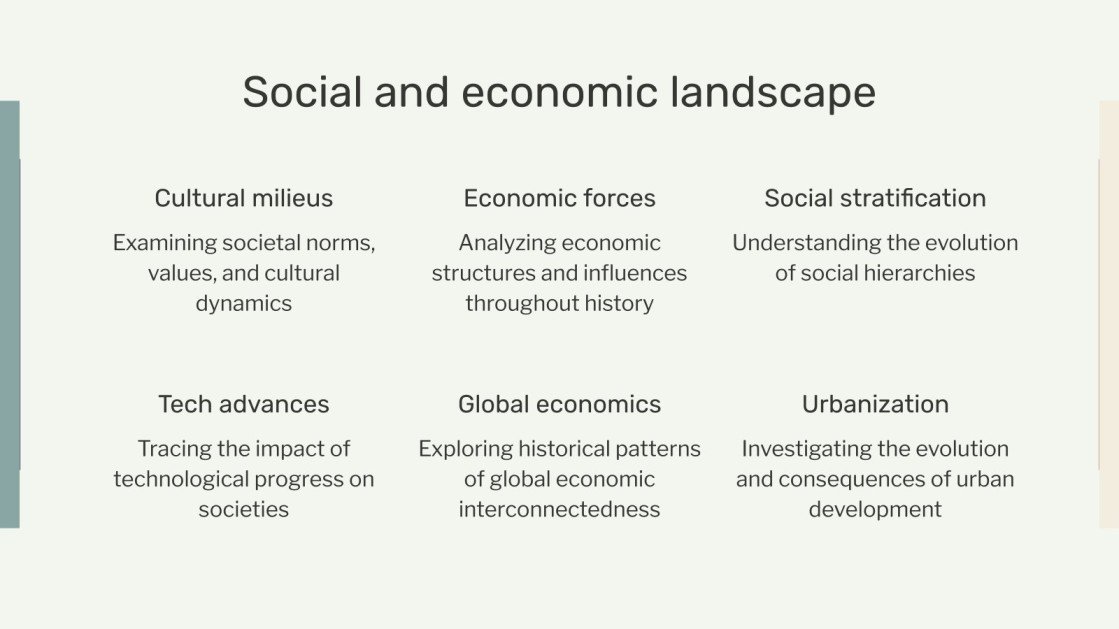 Social and economic landscape

Cultural milieus

Examining societal norms, values, and cultural dynamics

Economic forces

Analyzing economic structures and influences throughout history

Social stratification

Understanding the evolution of social hierarchies

Tech advances

Tracing the impact of technological progress on societies

Global economics

Exploring historical patterns of global economic interconnectedness

Urbanization

Investigating the evolution and consequences of urban development